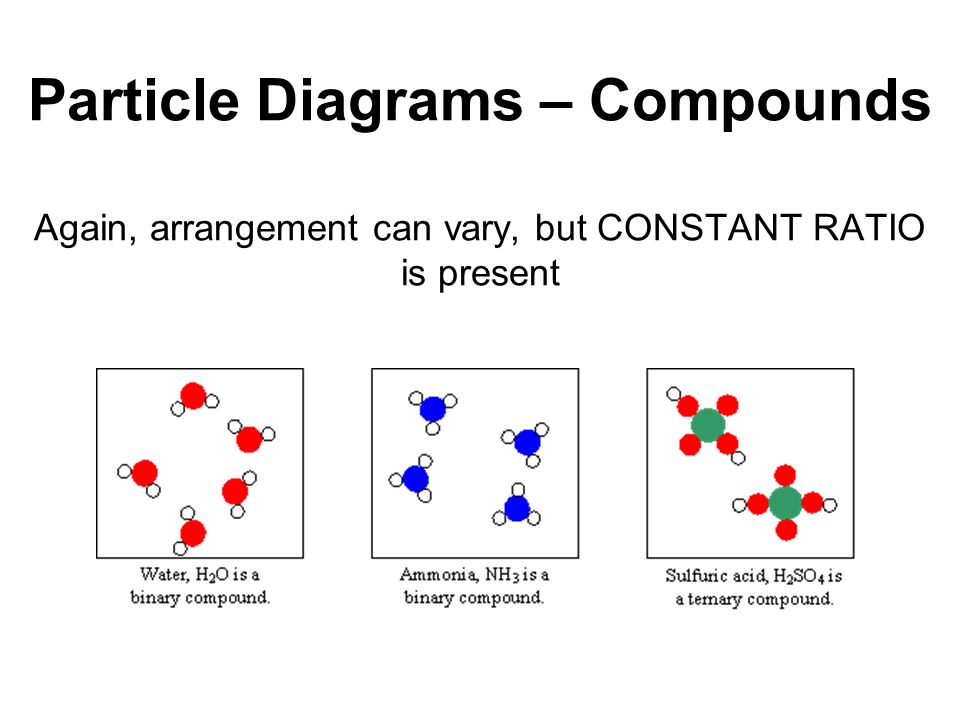 Particle Diagrams – Compounds

Again, arrangement can vary, but CONSTANT RATIO is present

Water, $H_2O$ is a binary compound.

Ammonia, $NH_3$ is a binary compound.

Sulfuric acid, $H_2SO_4$ is a ternary compound.